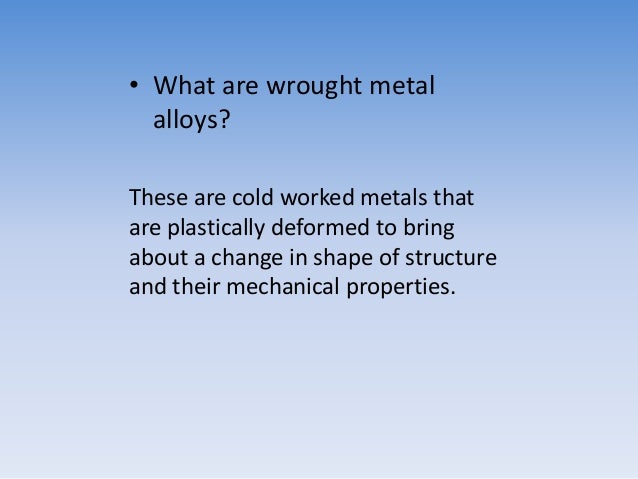 • What are wrought metal alloys?

These are cold worked metals that are plastically deformed to bring about a change in shape of structure and their mechanical properties.